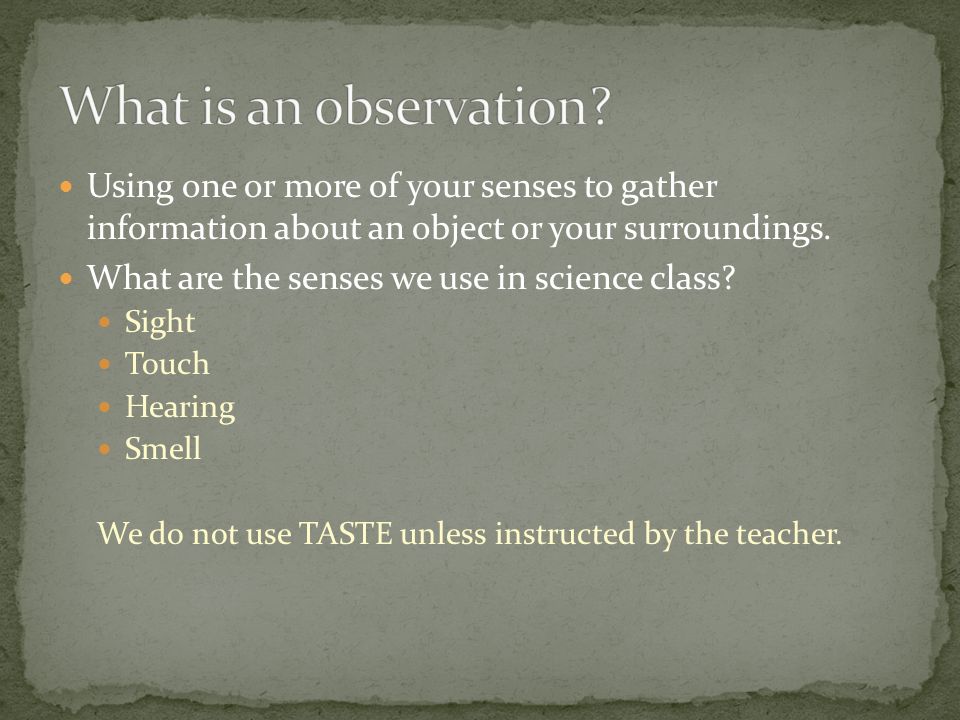 What is an observation?

- Using one or more of your senses to gather information about an object or your surroundings.
- What are the senses we use in science class?
  - Sight
  - Touch
  - Hearing
  - Smell

We do not use TASTE unless instructed by the teacher.